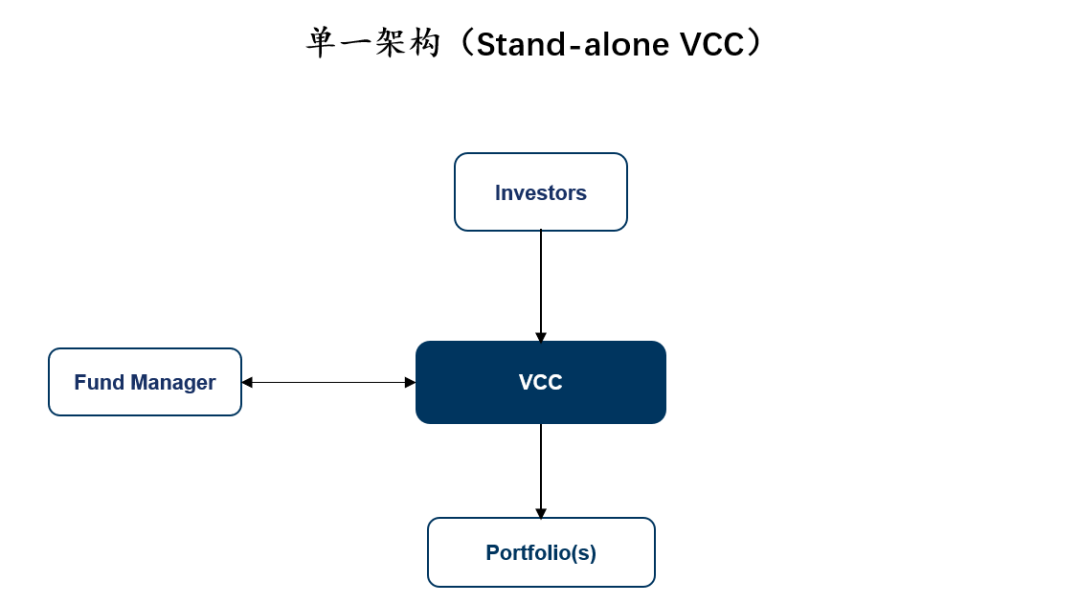 单一架构（Stand-alone VCC）

Investors

Fund Manager

VCC

Portfolio(s)